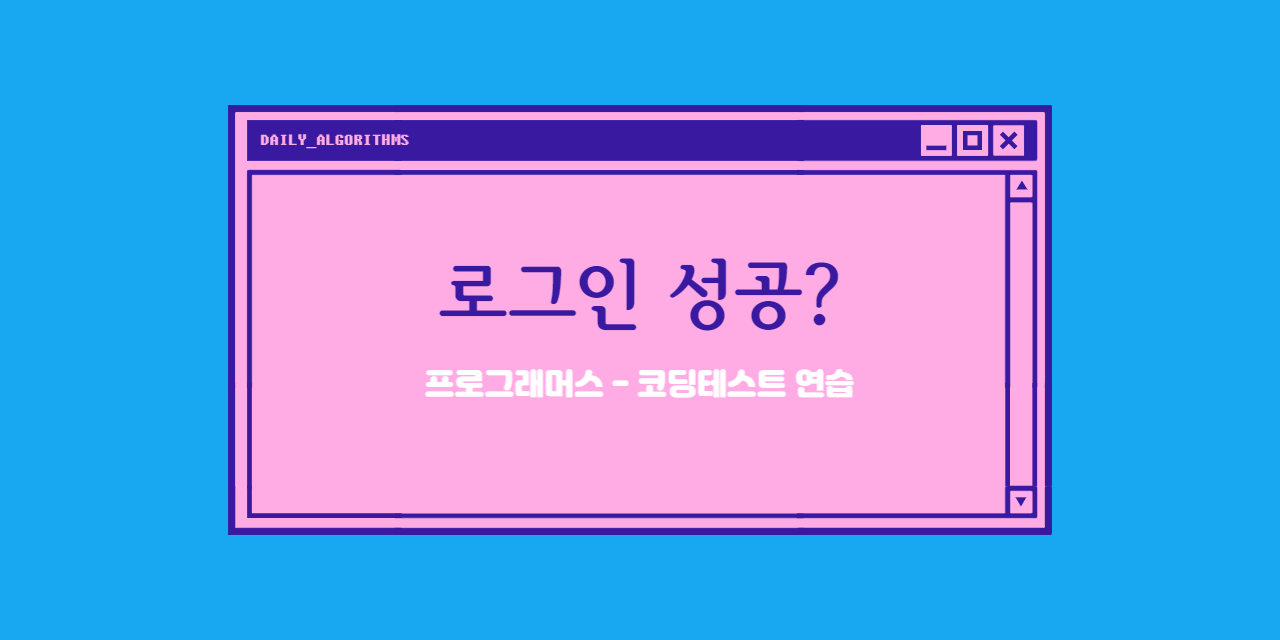 DAILY_ALGORITHMS

로그인 성공?

프로그래머스 - 코딩테스트 연습